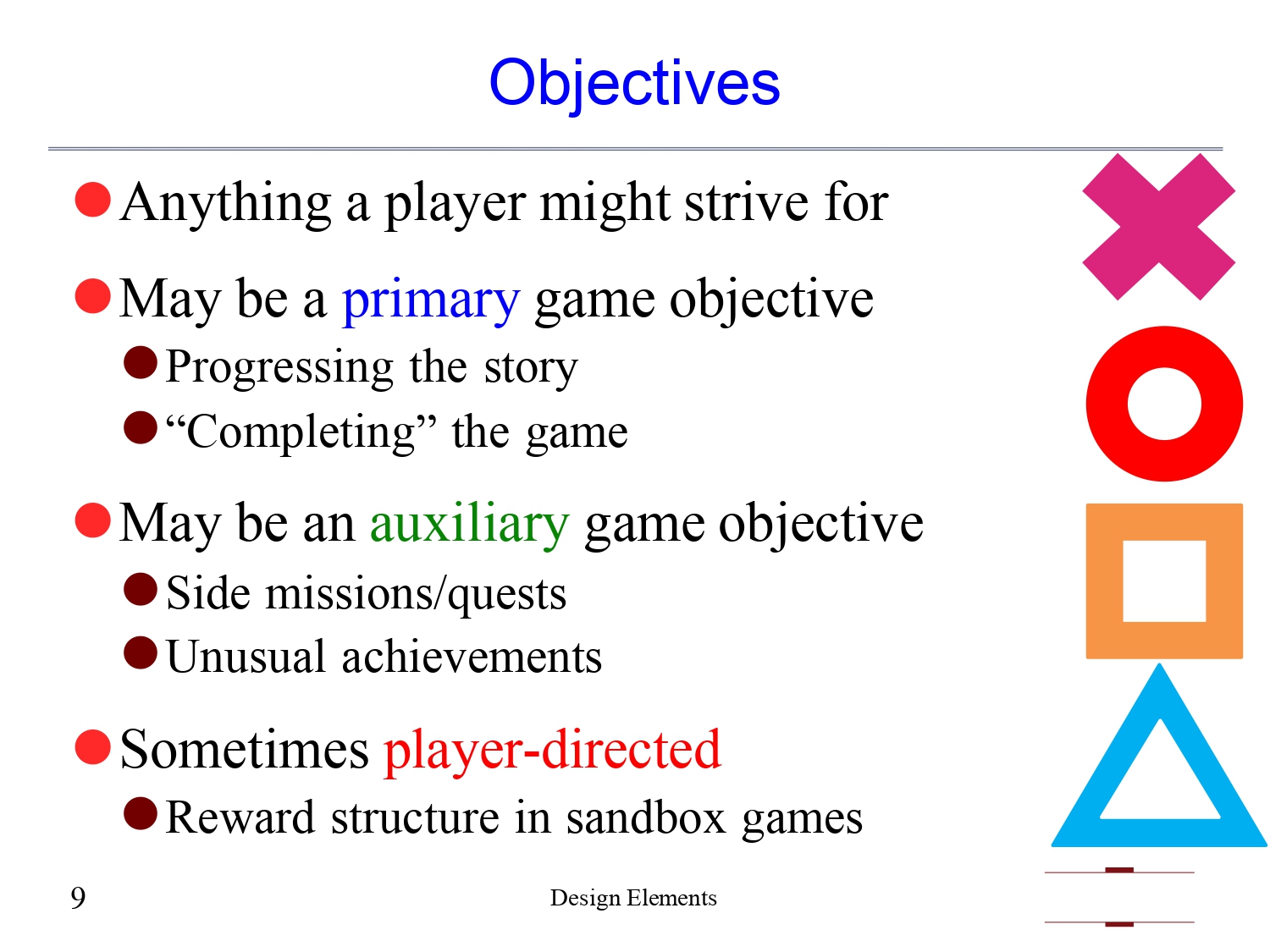 Objectives

Anything a player might strive for

May be a primary game objective

Progressing the story

“Completing” the game

May be an auxiliary game objective

Side missions/quests

Unusual achievements

Sometimes player-directed

Reward structure in sandbox games

9

Design Elements